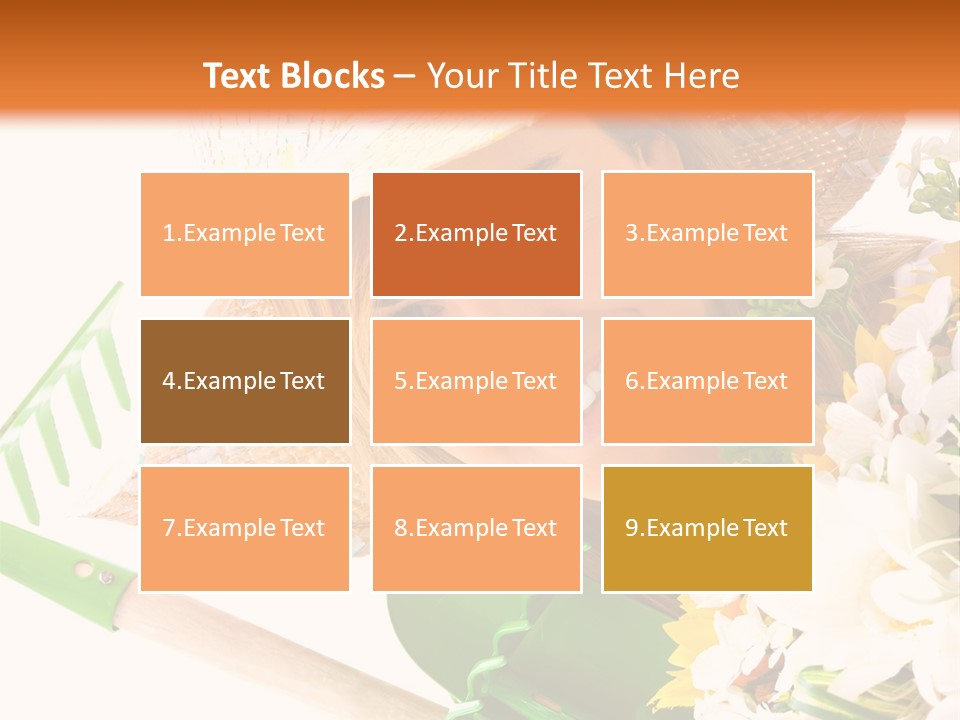 Text Blocks – Your Title Text Here

1.Example Text

2.Example Text

3.Example Text

4.Example Text

5.Example Text

6.Example Text

7.Example Text

8.Example Text

9.Example Text